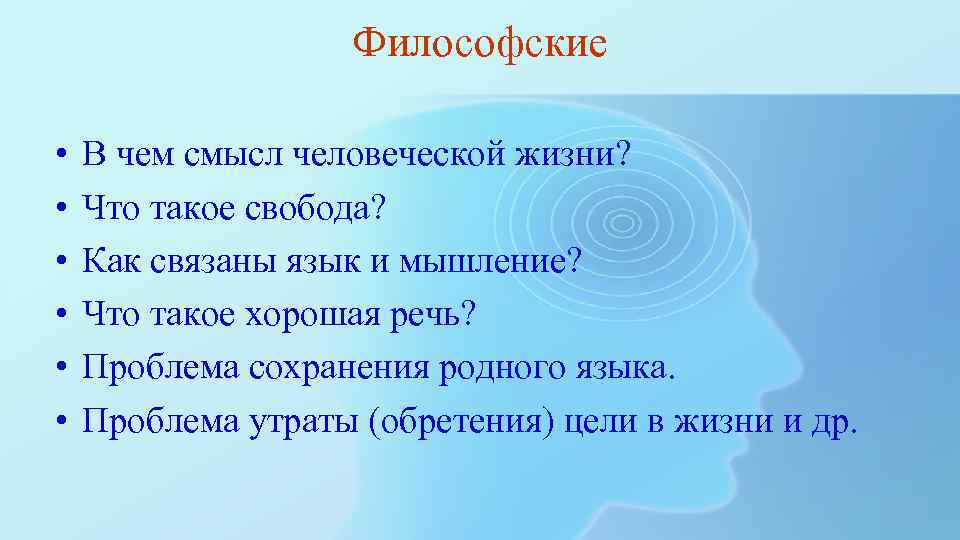 Философские

• В чем смысл человеческой жизни?
• Что такое свобода?
• Как связаны язык и мышление?
• Что такое хорошая речь?
• Проблема сохранения родного языка.
• Проблема утраты (обретения) цели в жизни и др.